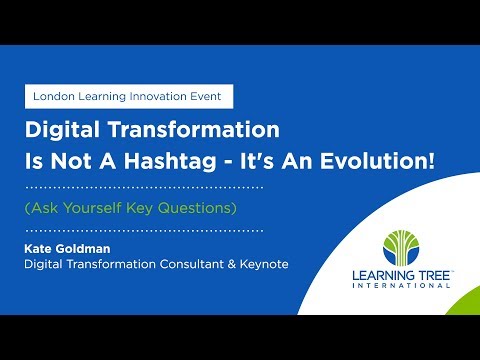 London Learning Innovation Event

Digital Transformation
Is Not A Hashtag - It's An Evolution!

(Ask Yourself Key Questions)

Kate Goldman
Digital Transformation Consultant & Keynote

LEARNING TREE™
INTERNATIONAL